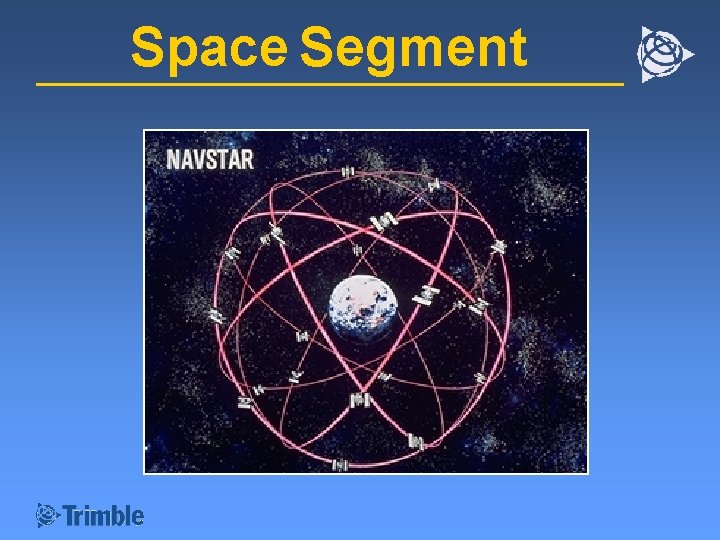 Space Segment

NAVSTAR

Trimble